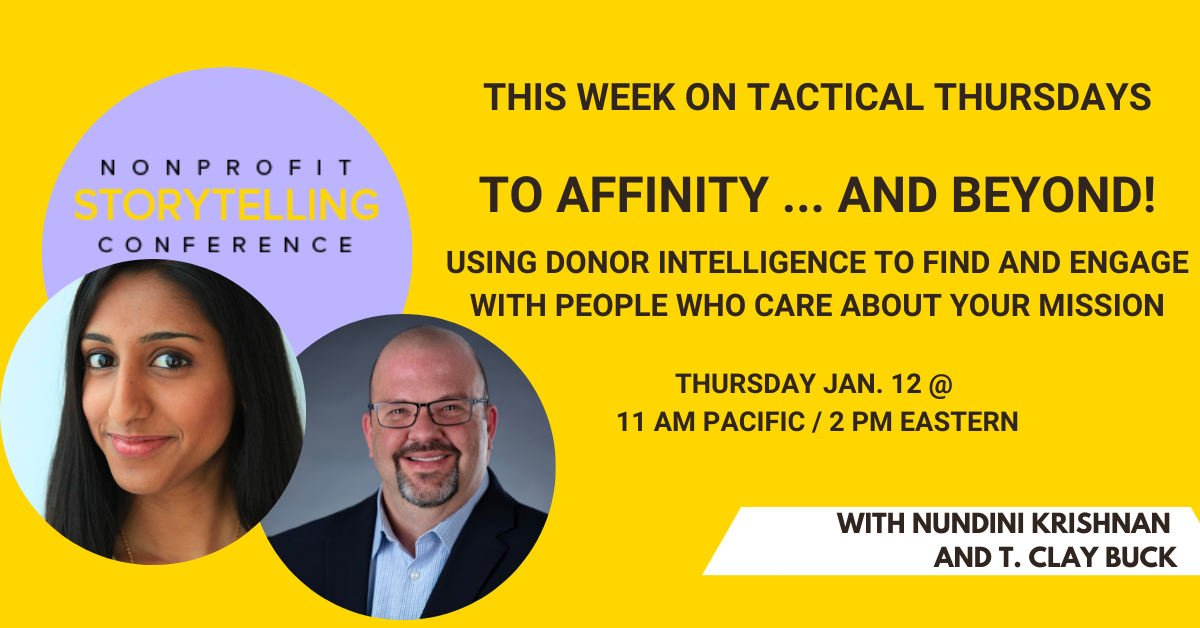 NONPROFIT
STORYTELLING
CONFERENCE

THIS WEEK ON TACTICAL THURSDAYS

TO AFFINITY ... AND BEYOND!

USING DONOR INTELLIGENCE TO FIND AND ENGAGE WITH PEOPLE WHO CARE ABOUT YOUR MISSION

THURSDAY JAN. 12 @
11 AM PACIFIC / 2 PM EASTERN

WITH NUNDINI KRISHNAN
AND T. CLAY BUCK